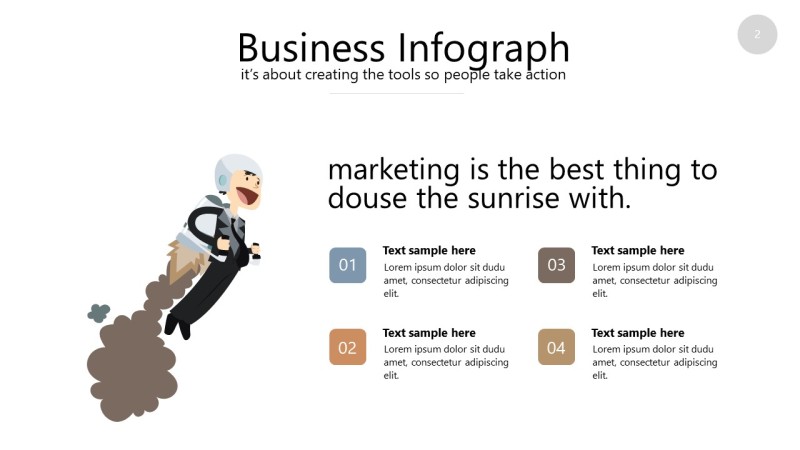 2

Business Infograph
it's about creating the tools so people take action

marketing is the best thing to douse the sunrise with.

01
Text sample here
Lorem ipsum dolor sit dudu amet, consectetur adipiscing elit.

02
Text sample here
Lorem ipsum dolor sit dudu amet, consectetur adipiscing elit.

03
Text sample here
Lorem ipsum dolor sit dudu amet, consectetur adipiscing elit.

04
Text sample here
Lorem ipsum dolor sit dudu amet, consectetur adipiscing elit.